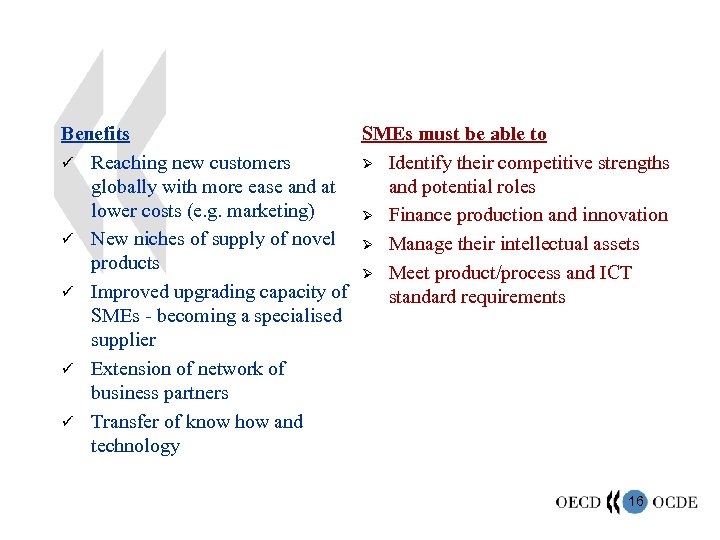 Benefits

✓ Reaching new customers globally with more ease and at lower costs (e.g. marketing)

✓ New niches of supply of novel products

✓ Improved upgrading capacity of SMEs - becoming a specialised supplier

✓ Extension of network of business partners

✓ Transfer of know how and technology

SMEs must be able to

➢ Identify their competitive strengths and potential roles

➢ Finance production and innovation

➢ Manage their intellectual assets

➢ Meet product/process and ICT standard requirements

OECD 16 OCDE